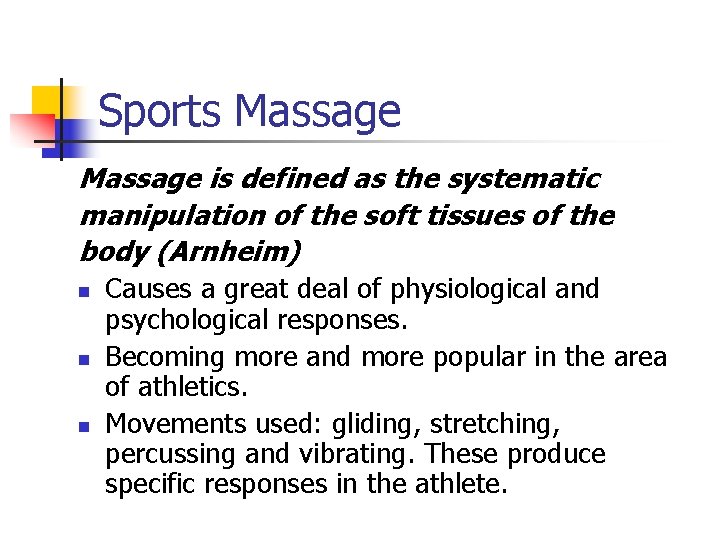 Sports Massage

Massage is defined as the systematic manipulation of the soft tissues of the body (Arnheim)

- Causes a great deal of physiological and psychological responses.
- Becoming more and more popular in the area of athletics.
- Movements used: gliding, stretching, percussing and vibrating. These produce specific responses in the athlete.